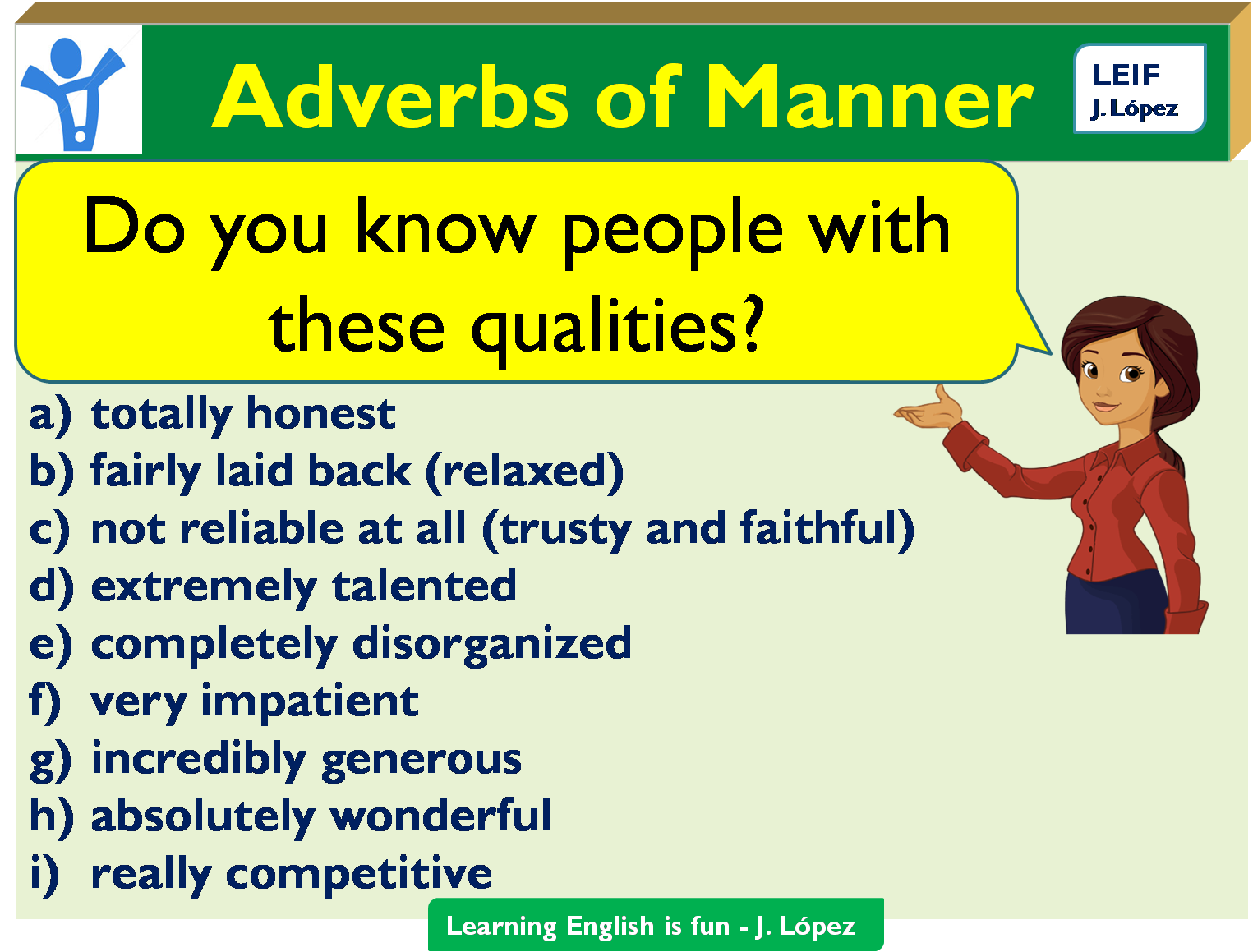 Adverbs of Manner

LEIF
J. López

Do you know people with these qualities?

a) totally honest
b) fairly laid back (relaxed)
c) not reliable at all (trusty and faithful)
d) extremely talented
e) completely disorganized
f) very impatient
g) incredibly generous
h) absolutely wonderful
i) really competitive

Learning English is fun - J. López